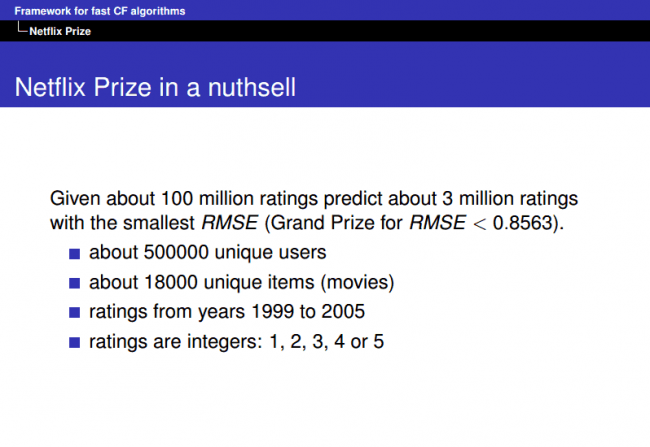 Framework for fast CF algorithms
Netflix Prize

Netflix Prize in a nuthsell

Given about 100 million ratings predict about 3 million ratings with the smallest $RMSE$ (Grand Prize for $RMSE < 0.8563$).

- about 500000 unique users
- about 18000 unique items (movies)
- ratings from years 1999 to 2005
- ratings are integers: 1, 2, 3, 4 or 5